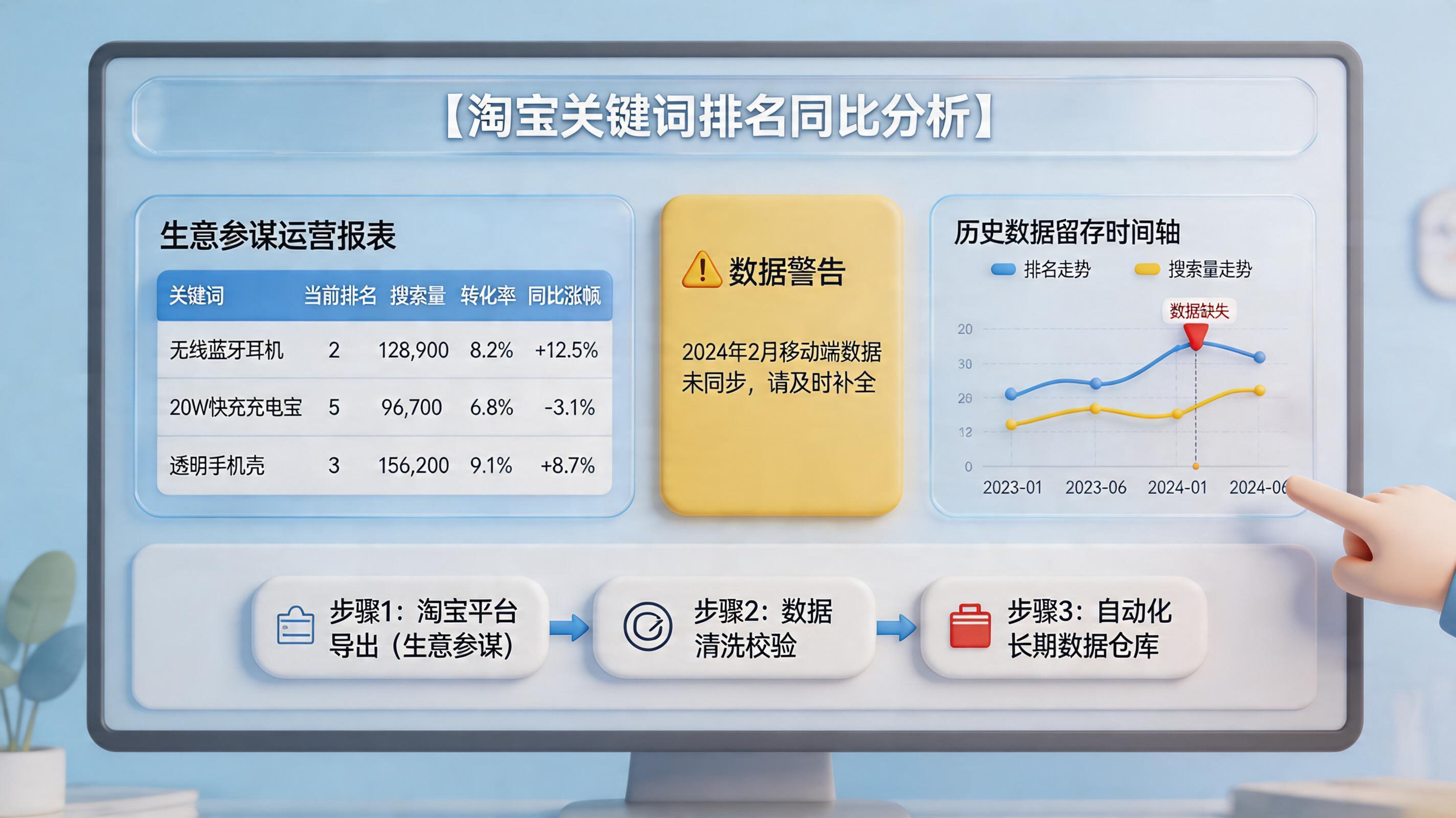 【淘宝关键词排名同比分析】

生意参谋运营报表

| 关键词 | 当前排名 | 搜索量 | 转化率 | 同比涨幅 |
|---|---|---|---|---|
| 无线蓝牙耳机 | 2 | 128,900 | 8.2% | +12.5% |
| 20W快充充电宝 | 5 | 96,700 | 6.8% | -3.1% |
| 透明手机壳 | 3 | 156,200 | 9.1% | +8.7% |

数据警告

2024年2月移动端数据未同步，请及时补全

历史数据留存时间轴

排名走势 搜索量走势

数据缺失

20
30
26
12
0

2023-01 2023-06 2024-01 2024-06

步骤1：淘宝平台导出（生意参谋）

步骤2：数据清洗校验

步骤3：自动化长期数据仓库